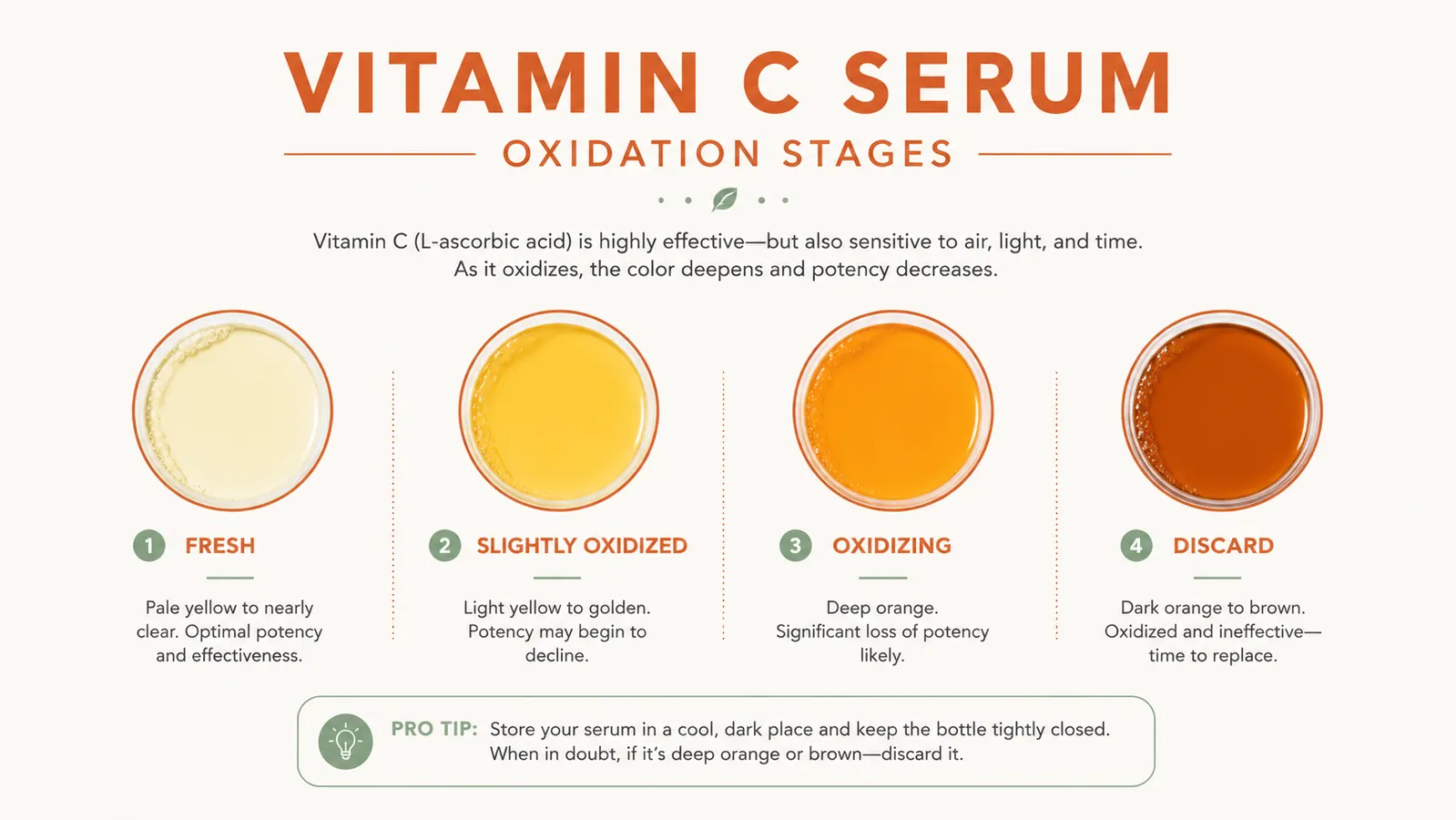 VITAMIN C SERUM

OXIDATION STAGES

Vitamin C (L-ascorbic acid) is highly effective—but also sensitive to air, light, and time. As it oxidizes, the color deepens and potency decreases.

1 FRESH

Pale yellow to nearly clear. Optimal potency and effectiveness.

2 SLIGHTLY OXIDIZED

Light yellow to golden. Potency may begin to decline.

3 OXIDIZING

Deep orange. Significant loss of potency likely.

4 DISCARD

Dark orange to brown. Oxidized and ineffective—time to replace.

PRO TIP: Store your serum in a cool, dark place and keep the bottle tightly closed. When in doubt, if it's deep orange or brown—discard it.